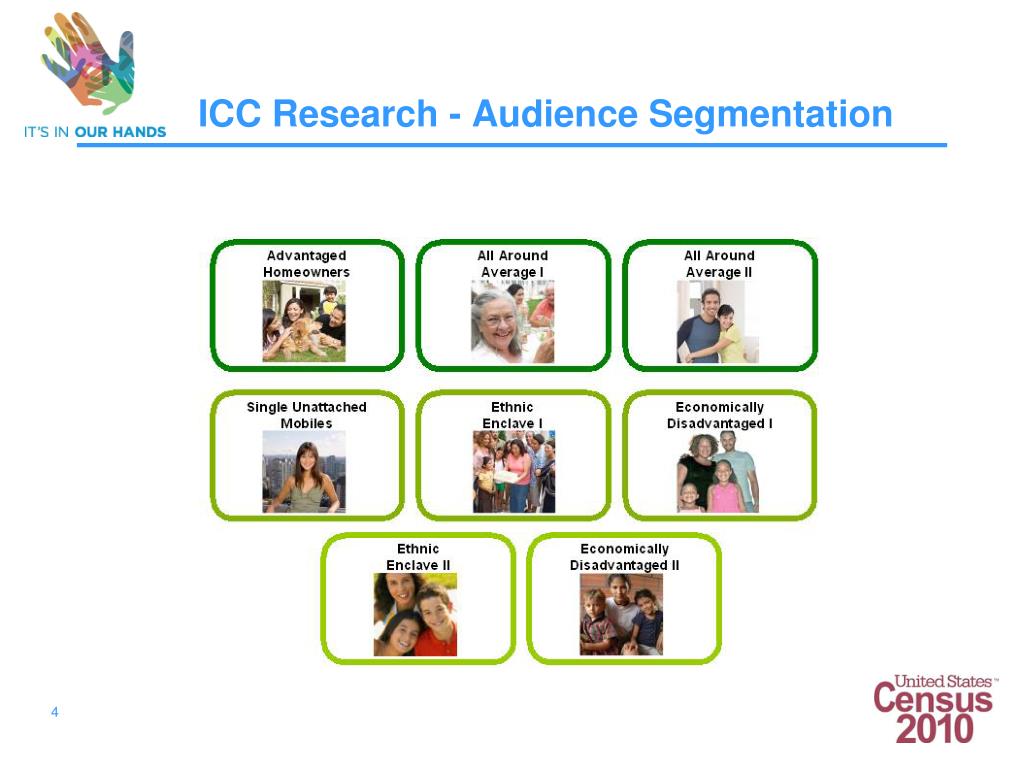 IT'S IN OUR HANDS

ICC Research - Audience Segmentation

Advantaged Homeowners

All Around Average I

All Around Average II

Single Unattached Mobiles

Ethnic Enclave I

Economically Disadvantaged I

Ethnic Enclave II

Economically Disadvantaged II

4

United States™ Census 2010